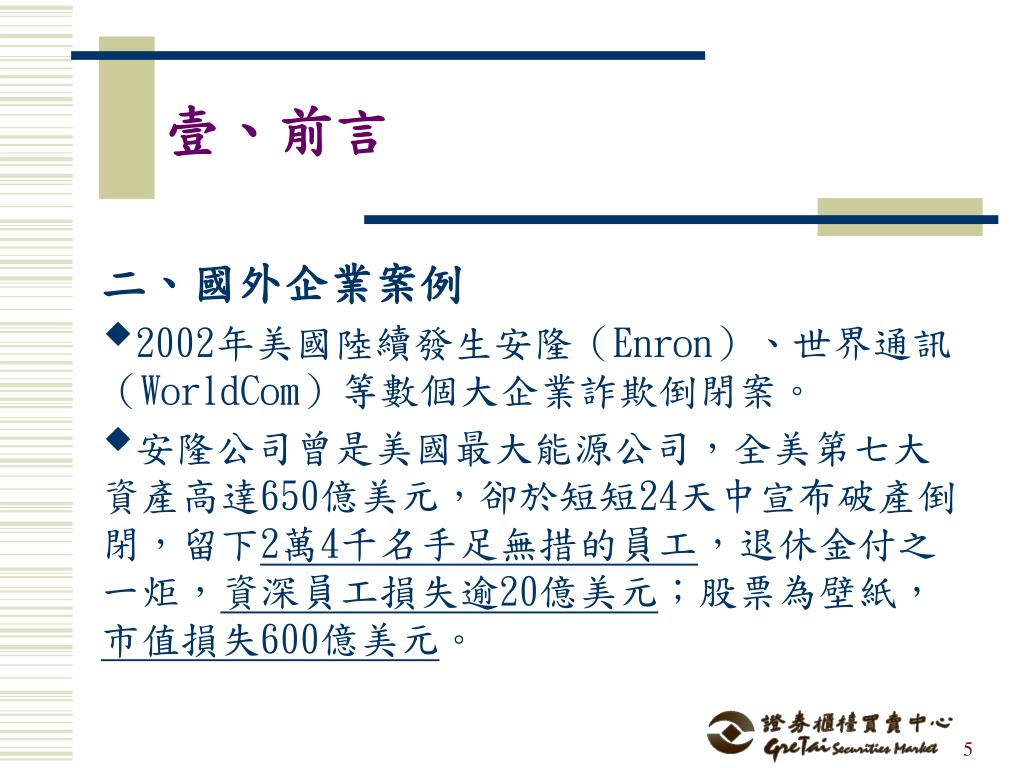 壹、前言

二、國外企業案例

◆2002年美國陸續發生安隆（Enron）、世界通訊（WorldCom）等數個大企業詐欺倒閉案。

◆安隆公司曾是美國最大能源公司，全美第七大資產高達650億美元，卻於短短24天中宣布破產倒閉，留下2萬4千名手足無措的員工，退休金付之一炬，資深員工損失逾20億美元；股票為壁紙，市值損失600億美元。

證券櫃檯買賣中心
GreTai Securities Market

5